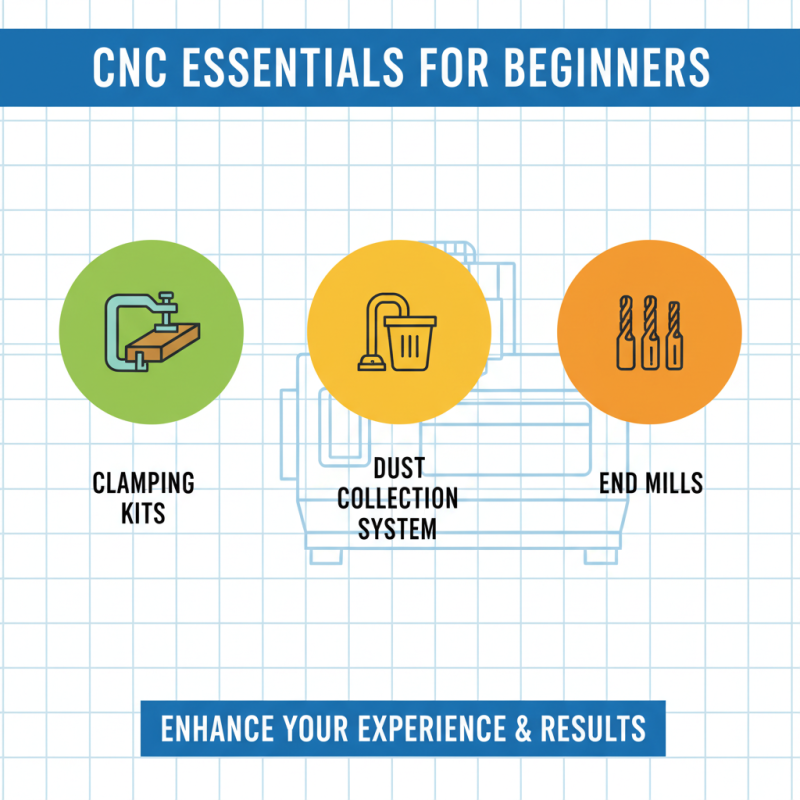 CNC ESSENTIALS FOR BEGINNERS

CLAMPING KITS

DUST COLLECTION SYSTEM

END MILLS

ENHANCE YOUR EXPERIENCE & RESULTS